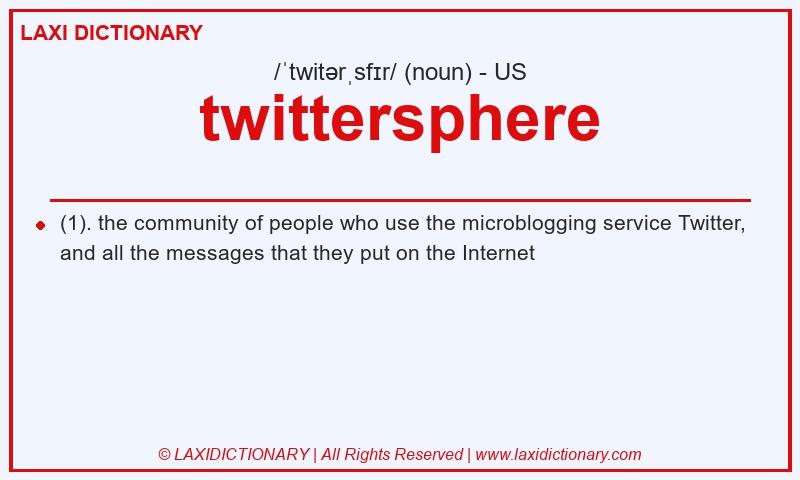 LAXI DICTIONARY

/ˈtwitərˌsfɪr/ (noun) - US

twittersphere

(1). the community of people who use the microblogging service Twitter, and all the messages that they put on the Internet

© LAXIDICTIONARY | All Rights Reserved | www.laxidictionary.com